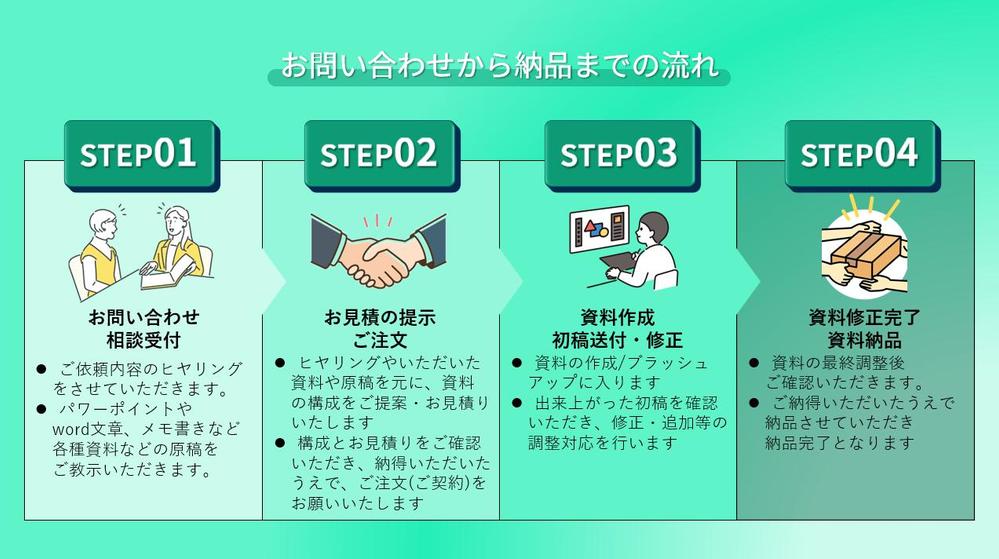 お問い合わせから納品までの流れ

STEP01

お問い合わせ
相談受付

● ご依頼内容のヒヤリングをさせていただきます。
● パワーポイントやword文章、メモ書きなど各種資料などの原稿をご教示いただきます。

STEP02

お見積の提示
ご注文

● ヒヤリングやいただいた資料や原稿を元に、資料の構成をご提案・お見積りいたします
● 構成とお見積りをご確認いただき、納得いただいたうえで、ご注文(ご契約)をお願いいたします

STEP03

資料作成
初稿送付・修正

● 資料の作成/ブラッシュアップに入ります
● 出来上がった初稿を確認いただき、修正・追加等の調整対応を行います

STEP04

資料修正完了
資料納品

● 資料の最終調整後ご確認いただきます。
● ご納得いただいたうえで納品させていただき納品完了となります